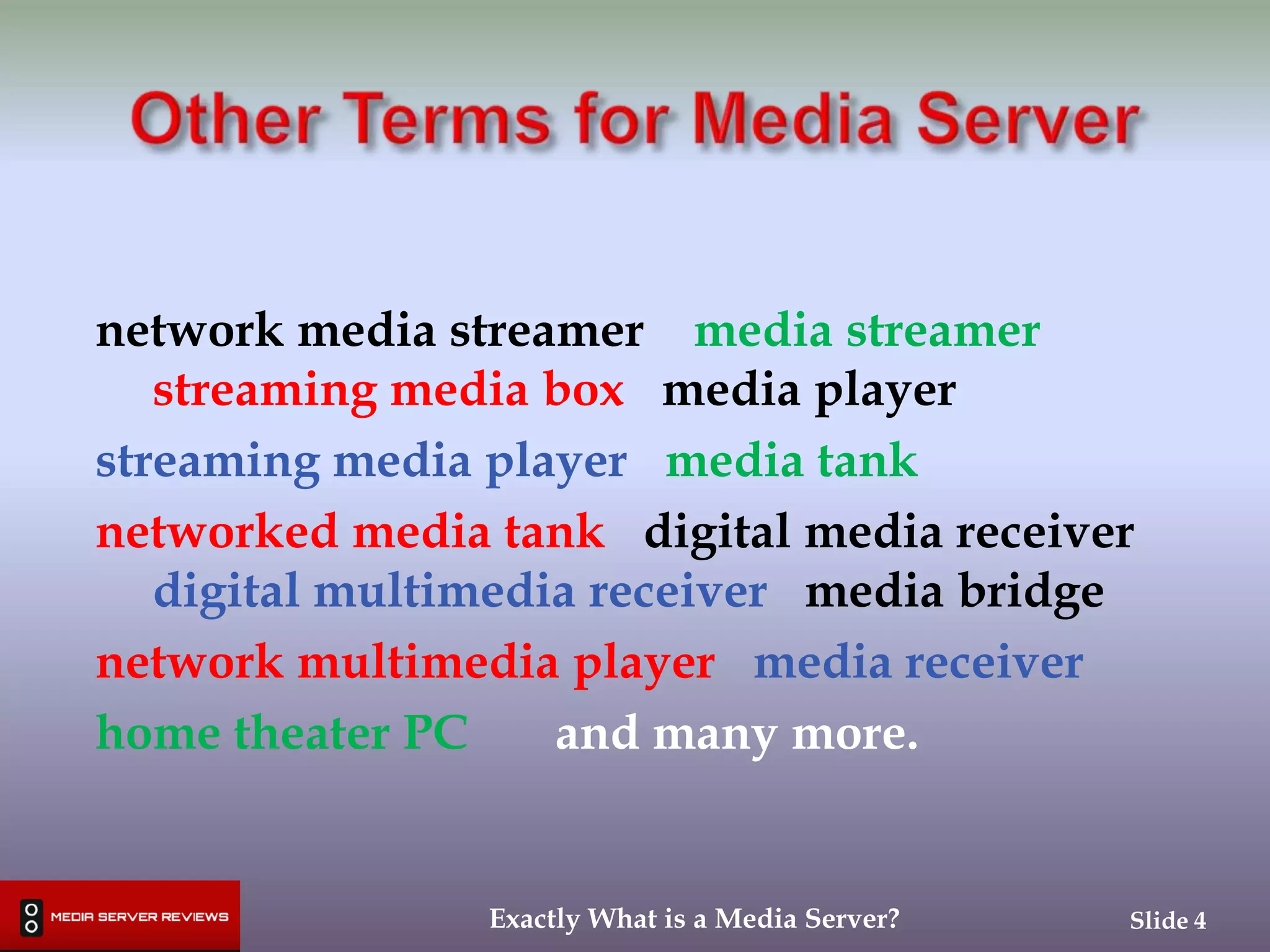 Other Terms for Media Server

network media streamer media streamer
streaming media box media player
streaming media player media tank
networked media tank digital media receiver
digital multimedia receiver media bridge
network multimedia player media receiver
home theater PC and many more.

MEDIA SERVER REVIEWS

Exactly What is a Media Server?

Slide 4